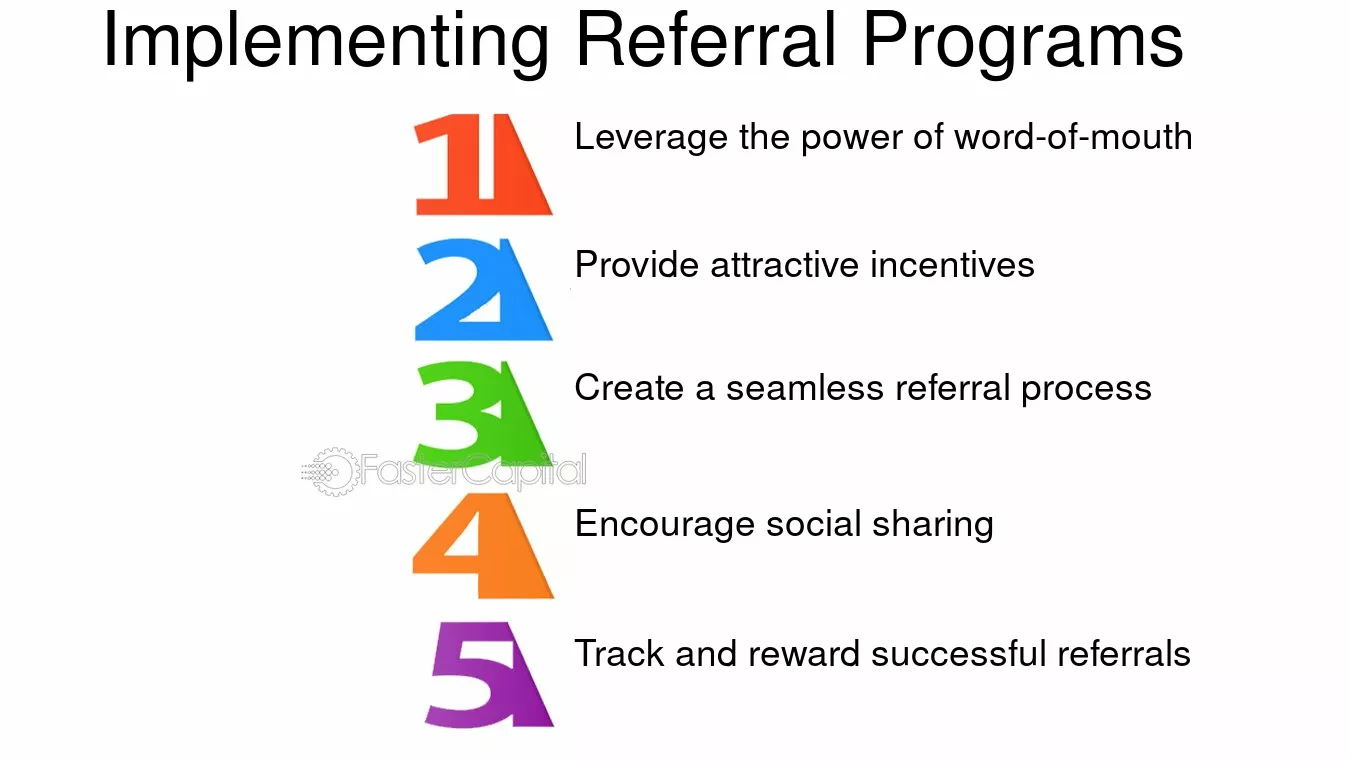 Implementing Referral Programs

1 Leverage the power of word-of-mouth

2 Provide attractive incentives

3 Create a seamless referral process

4 Encourage social sharing

5 Track and reward successful referrals

FasterCapital